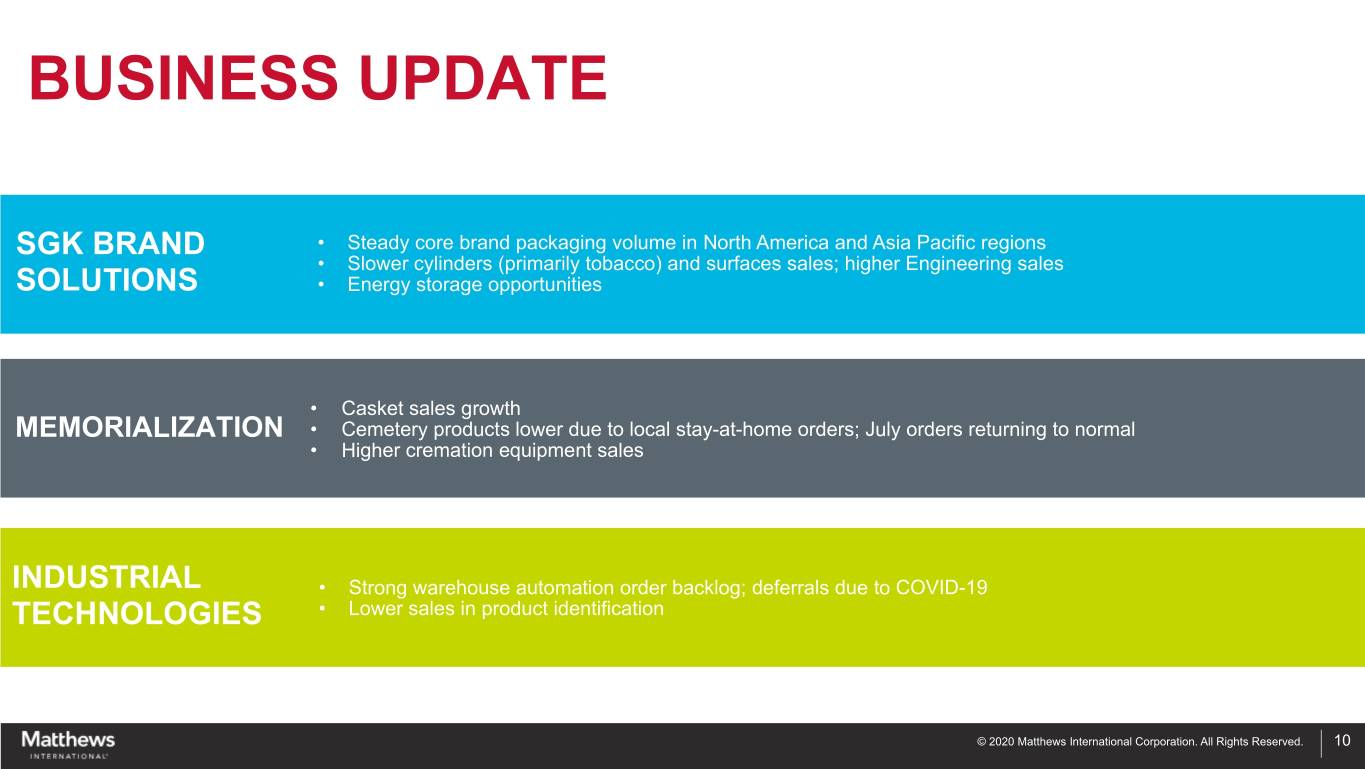 BUSINESS UPDATE

SGK BRAND SOLUTIONS

• Steady core brand packaging volume in North America and Asia Pacific regions
• Slower cylinders (primarily tobacco) and surfaces sales; higher Engineering sales
• Energy storage opportunities

MEMORIALIZATION

• Casket sales growth
• Cemetery products lower due to local stay-at-home orders; July orders returning to normal
• Higher cremation equipment sales

INDUSTRIAL TECHNOLOGIES

• Strong warehouse automation order backlog; deferrals due to COVID-19
• Lower sales in product identification

Matthews INTERNATIONAL

© 2020 Matthews International Corporation. All Rights Reserved.

10